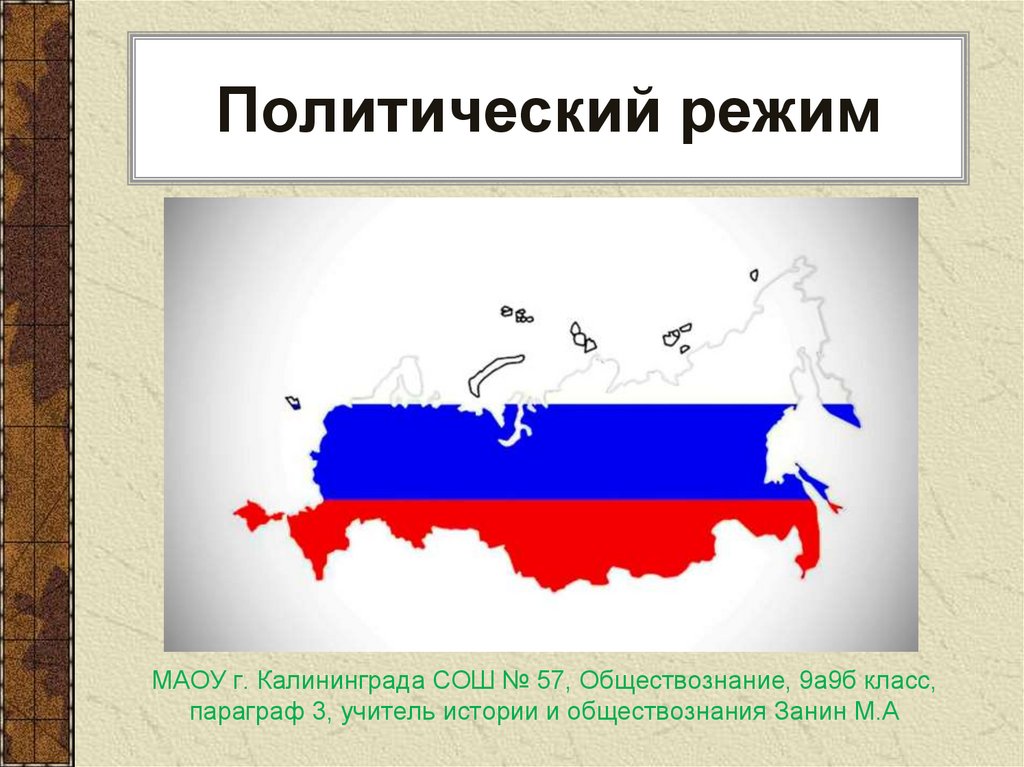 Политический режим

МАОУ г. Калининграда СОШ № 57, Обществознание, 9а9б класс, параграф 3, учитель истории и обществознания Занин М.А